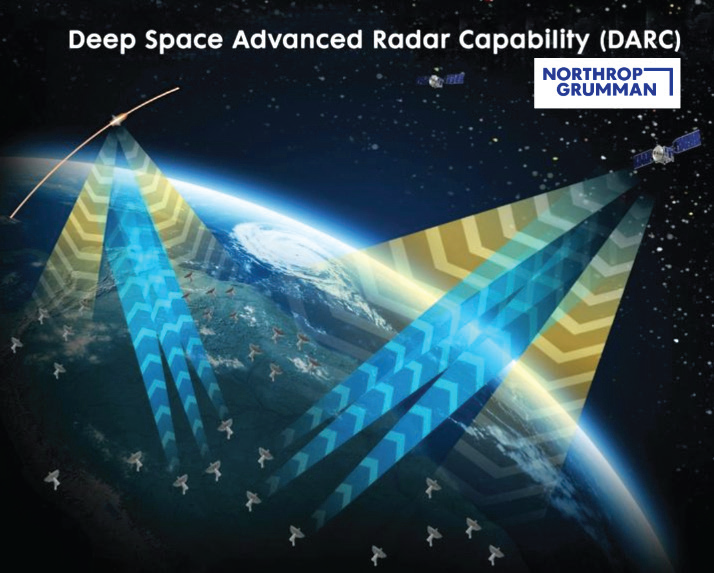 Deep Space Advanced Radar Capability (DARC)

NORTHROP GRUMMAN